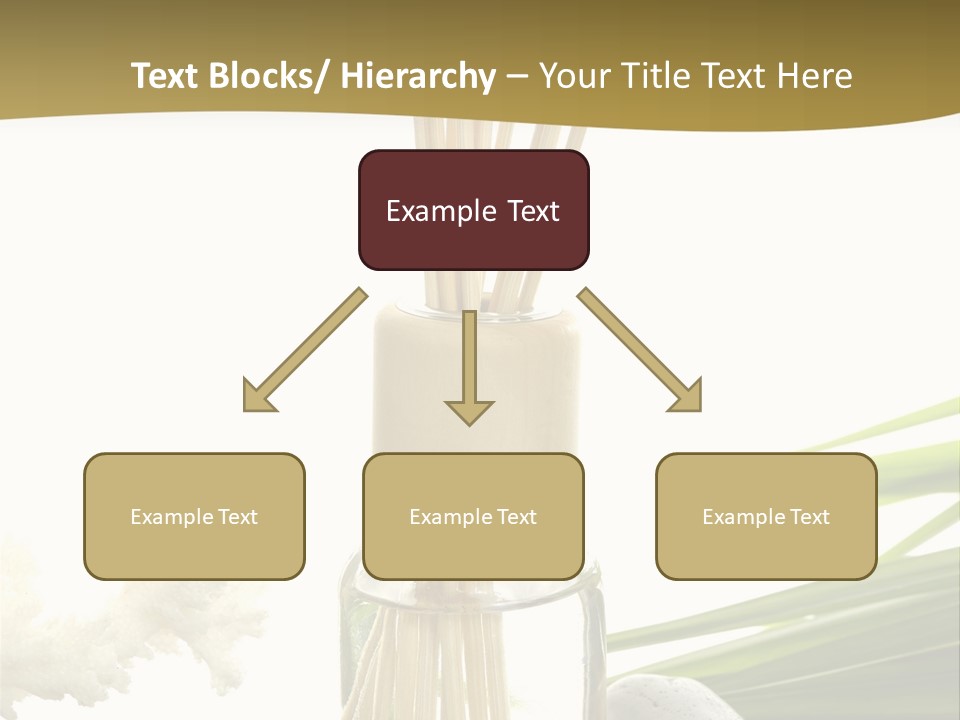 Text Blocks/ Hierarchy – Your Title Text Here

Example Text

Example Text

Example Text

Example Text